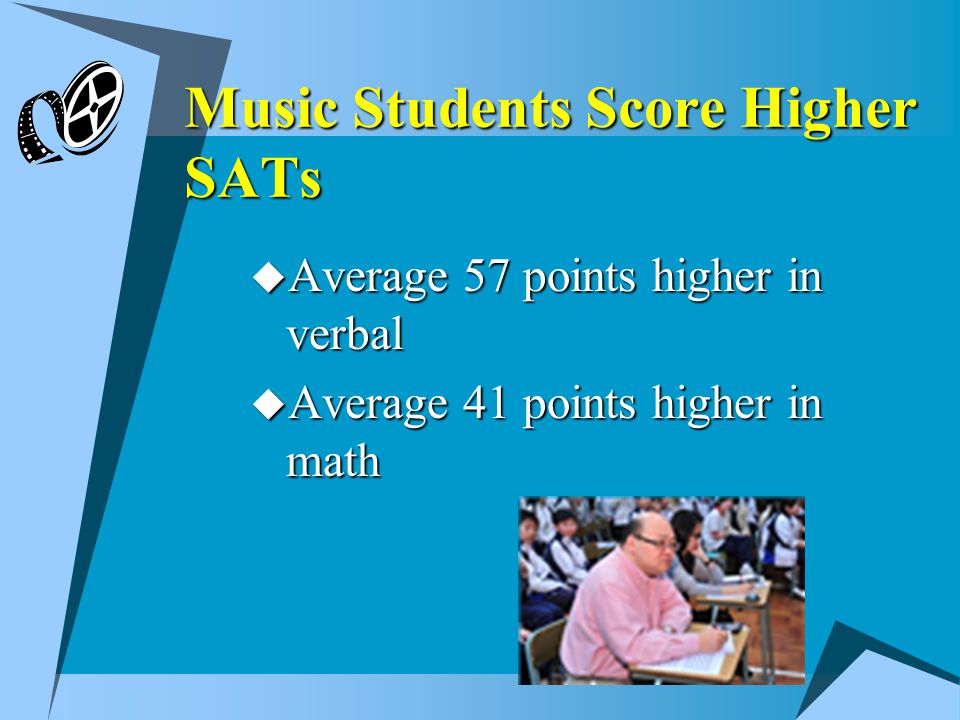 Music Students Score Higher SATs

◆Average 57 points higher in verbal

◆Average 41 points higher in math